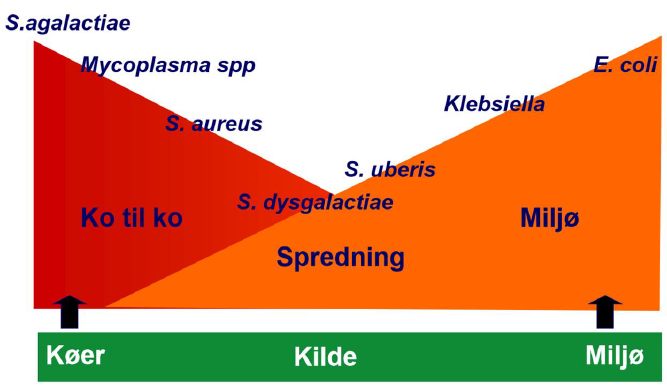 S.agalactiae

Mycoplasma spp

E. coli

Klebsiella

S. aureus

S. uberis

S. dysgalactiae

Ko til ko

Miljø

Spredning

Køer

Kilde

Miljø